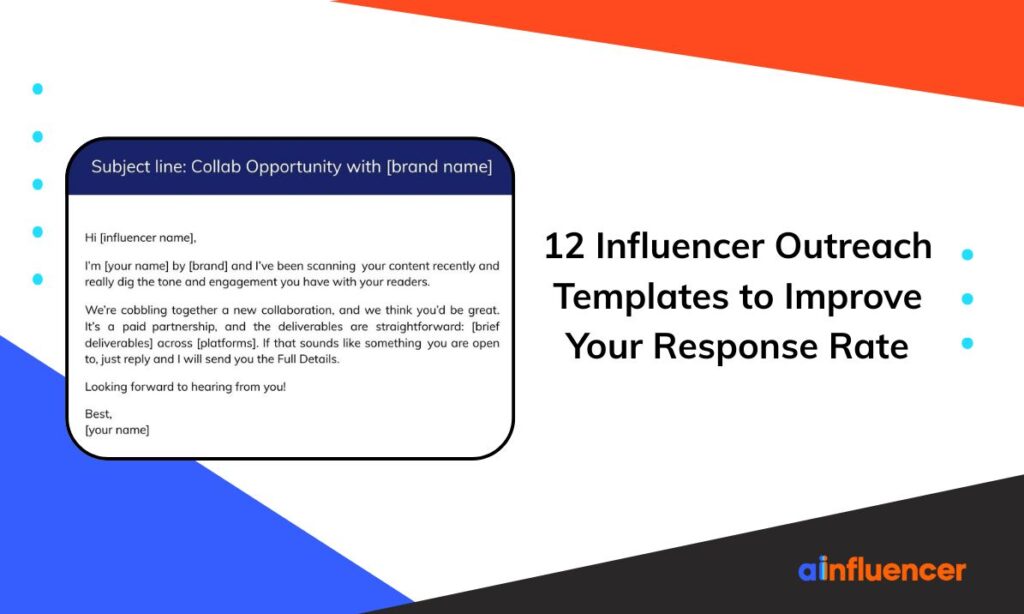 Subject line: Collab Opportunity with [brand name]

Hi [influencer name],

I'm [your name] by [brand] and I've been scanning your content recently and really dig the tone and engagement you have with your readers.

We're cobbling together a new collaboration, and we think you'd be great. It's a paid partnership, and the deliverables are straightforward: [brief deliverables] across [platforms]. If that sounds like something you are open to, just reply and I will send you the Full Details.

Looking forward to hearing from you!

Best,
[your name]

12 Influencer Outreach Templates to Improve Your Response Rate

ainfluencer